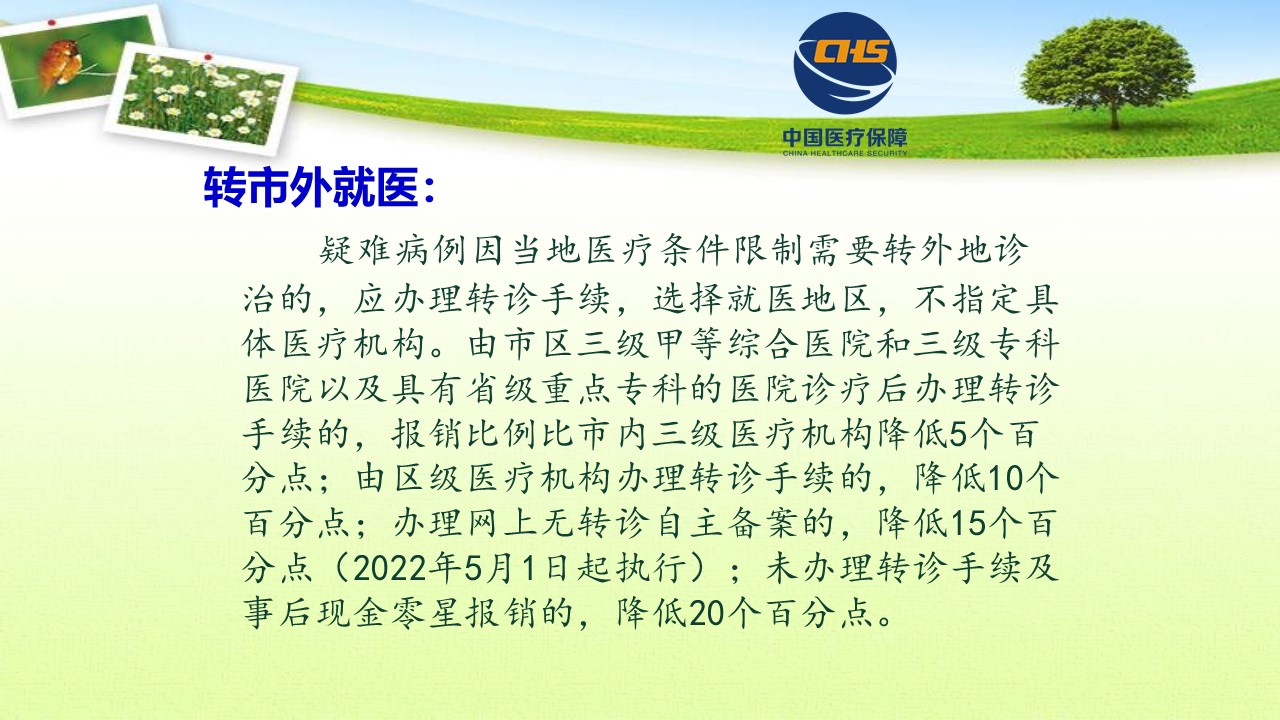 CHS
中国医疗保障
CHINA HEALTHCARE SECURITY

转市外就医：

疑难病例因当地医疗条件限制需要转外地诊治的，应办理转诊手续，选择就医地区，不指定具体医疗机构。由市区三级甲等综合医院和三级专科医院以及具有省级重点专科的医院诊疗后办理转诊手续的，报销比例比市内三级医疗机构降低5个百分点；由区级医疗机构办理转诊手续的，降低10个百分点；办理网上无转诊自主备案的，降低15个百分点（2022年5月1日起执行）；未办理转诊手续及事后现金零星报销的，降低20个百分点。